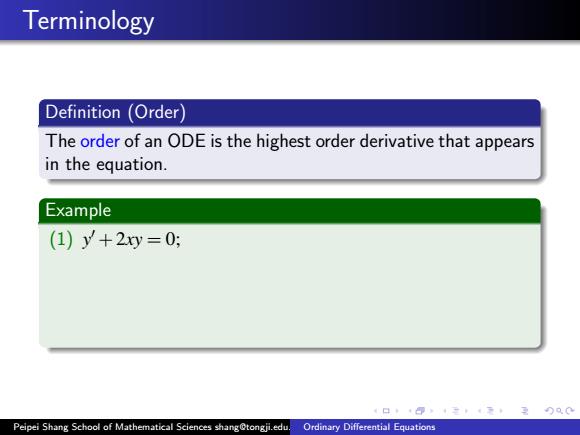 Terminology

Definition (Order)

The order of an ODE is the highest order derivative that appears in the equation.

Example

(1) $y' + 2xy = 0$;

Peipei Shang School of Mathematical Sciences shang@tongji.edu. Ordinary Differential Equations